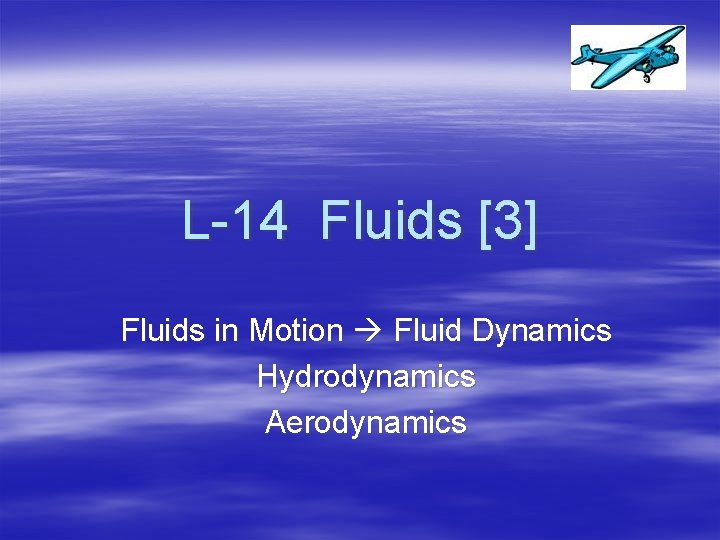 L-14 Fluids [3]

Fluids in Motion → Fluid Dynamics
Hydrodynamics
Aerodynamics